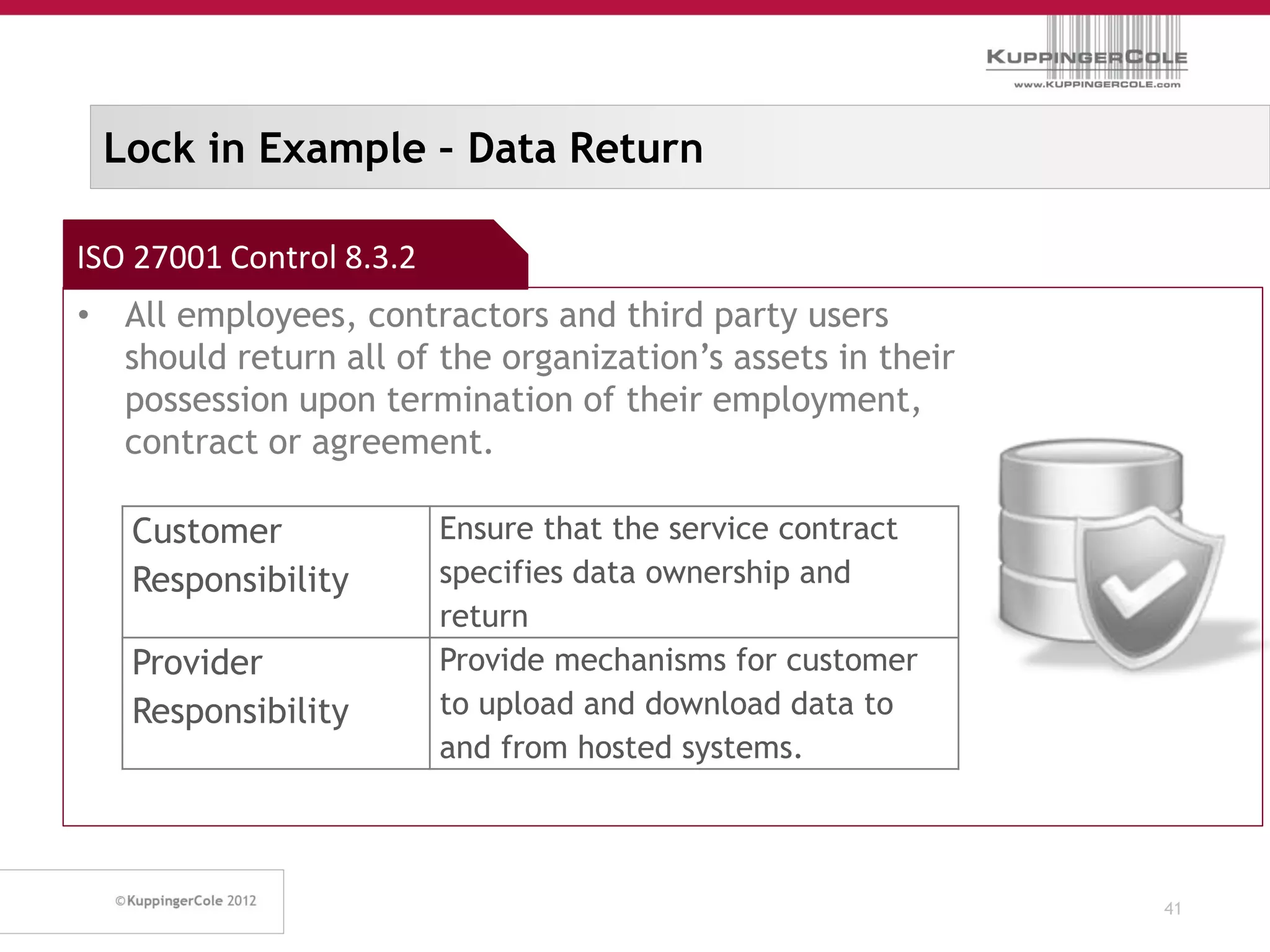 KUPPINGERCOLE
www.KUPPINGERCOLE.com

Lock in Example - Data Return

ISO 27001 Control 8.3.2

• All employees, contractors and third party users should return all of the organization's assets in their possession upon termination of their employment, contract or agreement.

| Customer Responsibility | Ensure that the service contract specifies data ownership and return |
|---|---|
| Provider Responsibility | Provide mechanisms for customer to upload and download data to and from hosted systems. |

©KuppingerCole 2012

41